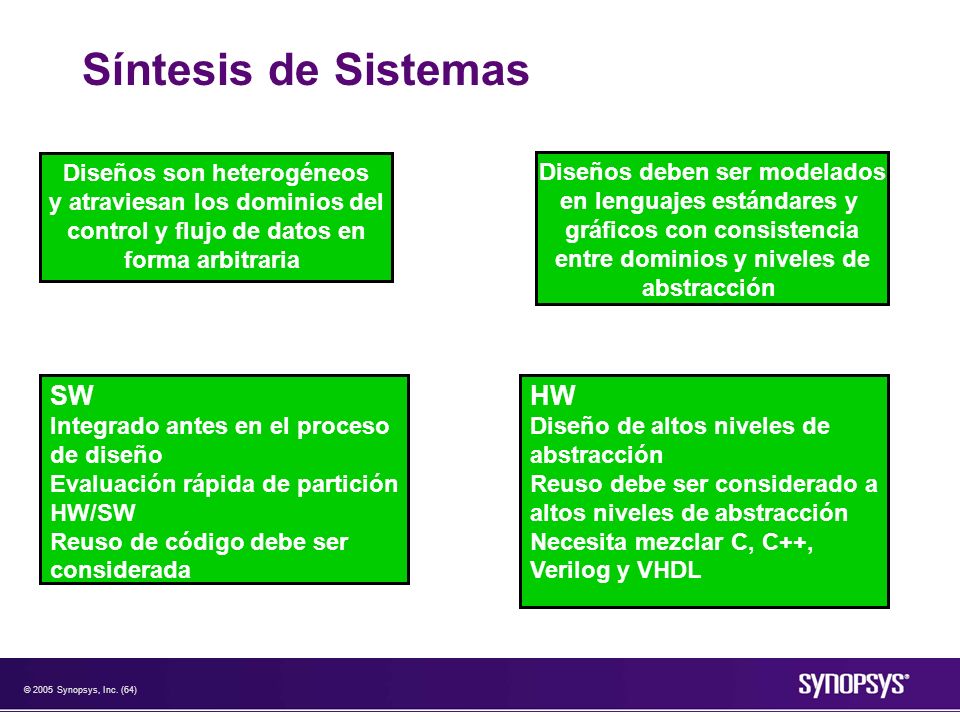 Síntesis de Sistemas

Diseños son heterogéneos y atraviesan los dominios del control y flujo de datos en forma arbitraria

Diseños deben ser modelados en lenguajes estándares y gráficos con consistencia entre dominios y niveles de abstracción

SW
Integrado antes en el proceso de diseño
Evaluación rápida de partición HW/SW
Reuso de código debe ser considerada

HW
Diseño de altos niveles de abstracción
Reuso debe ser considerado a altos niveles de abstracción
Necesita mezclar C, C++, Verilog y VHDL

© 2005 Synopsys, Inc. (64)

SYNOPSYS®